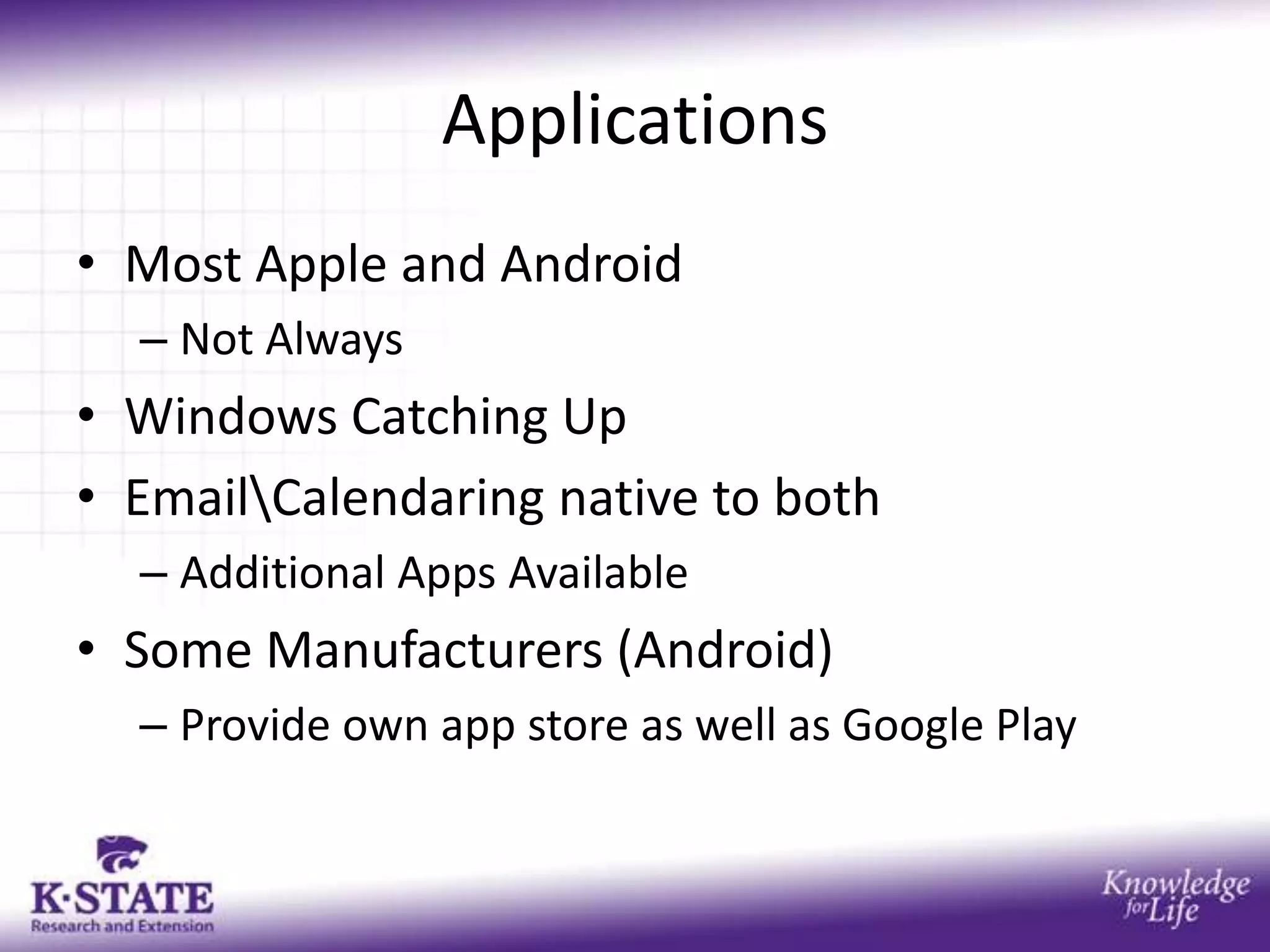 Applications

• Most Apple and Android
 – Not Always
• Windows Catching Up
• Email\Calendaring native to both
 – Additional Apps Available
• Some Manufacturers (Android)
 – Provide own app store as well as Google Play

K·STATE
Research and Extension

Knowledge for Life